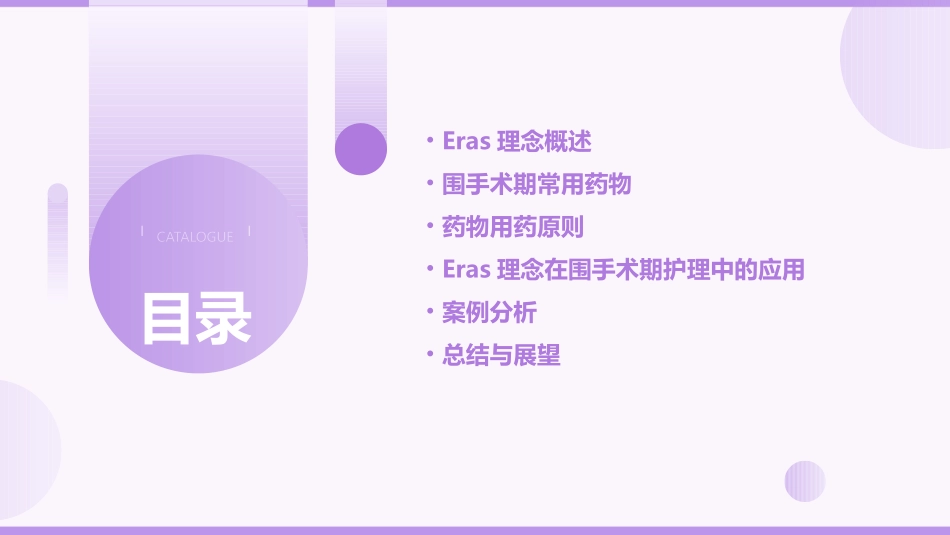 CATALOGUE

目录

• Eras 理念概述
• 围手术期常用药物
• 药物用药原则
• Eras 理念在围手术期护理中的应用
• 案例分析
• 总结与展望